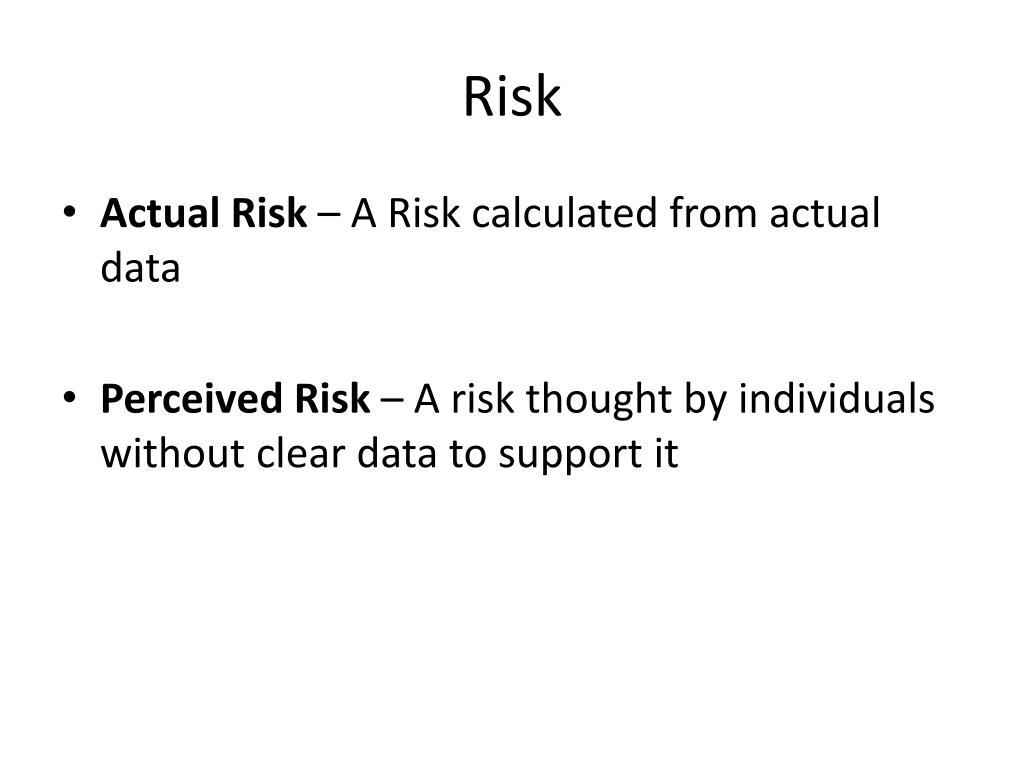 Risk

• Actual Risk – A Risk calculated from actual data

• Perceived Risk – A risk thought by individuals without clear data to support it